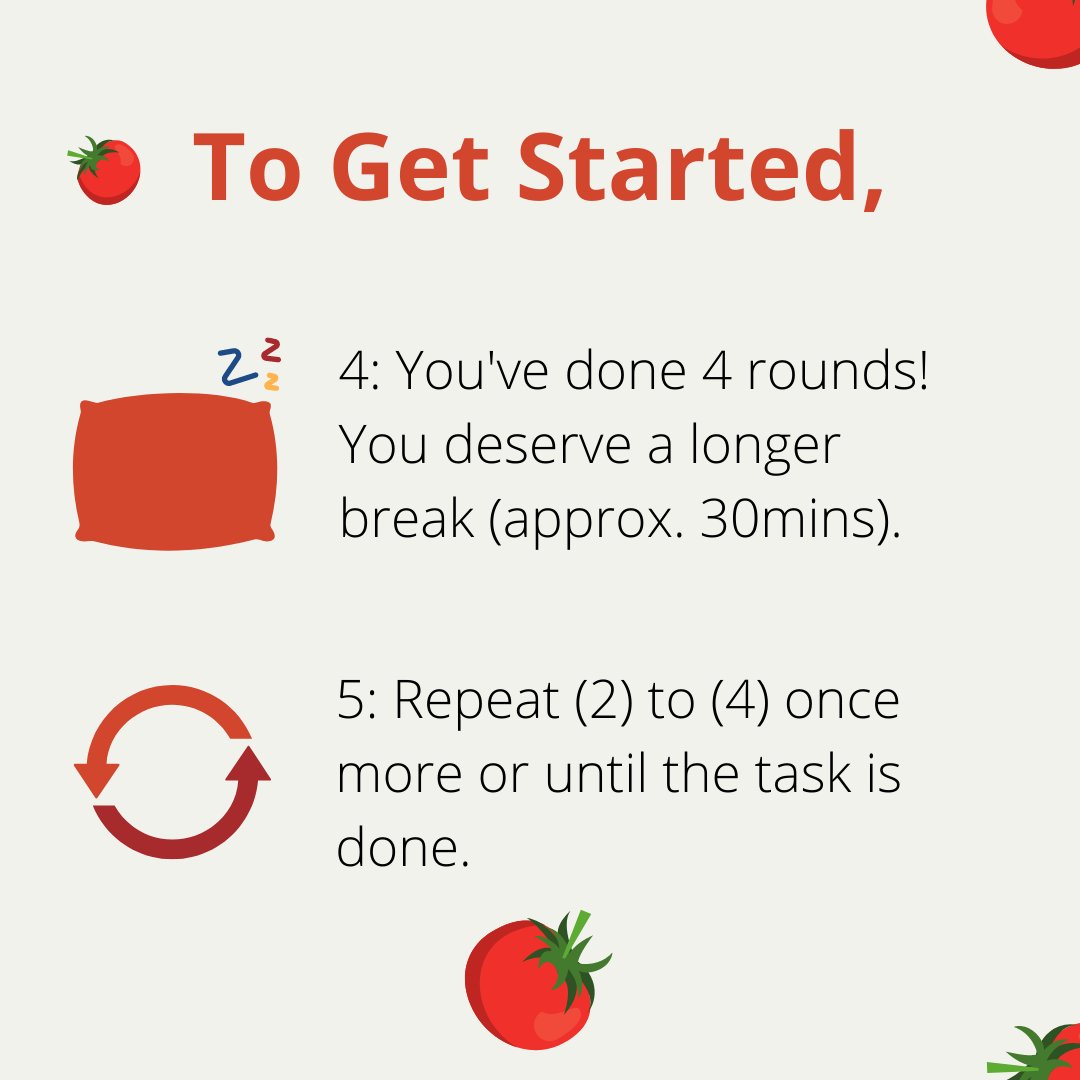 To Get Started,

4: You've done 4 rounds! You deserve a longer break (approx. 30mins).

5: Repeat (2) to (4) once more or until the task is done.